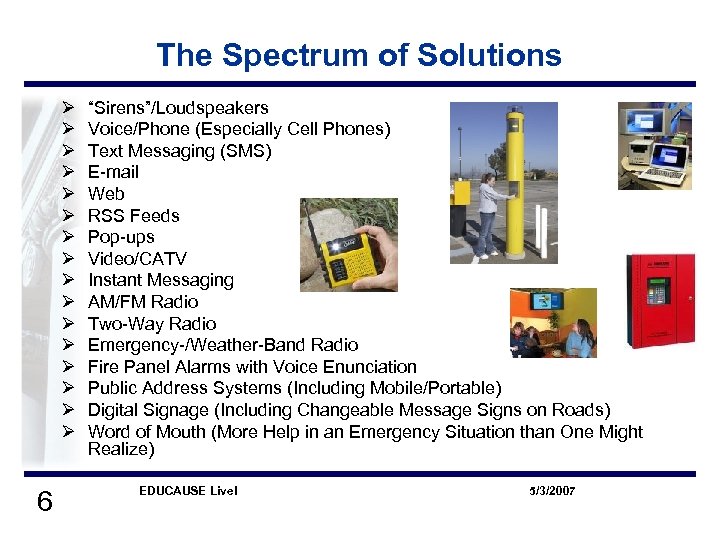 The Spectrum of Solutions

➢ "Sirens"/Loudspeakers
➢ Voice/Phone (Especially Cell Phones)
➢ Text Messaging (SMS)
➢ E-mail
➢ Web
➢ RSS Feeds
➢ Pop-ups
➢ Video/CATV
➢ Instant Messaging
➢ AM/FM Radio
➢ Two-Way Radio
➢ Emergency-/Weather-Band Radio
➢ Fire Panel Alarms with Voice Enunciation
➢ Public Address Systems (Including Mobile/Portable)
➢ Digital Signage (Including Changeable Message Signs on Roads)
➢ Word of Mouth (More Help in an Emergency Situation than One Might Realize)

6 EDUCAUSE Live! 5/3/2007